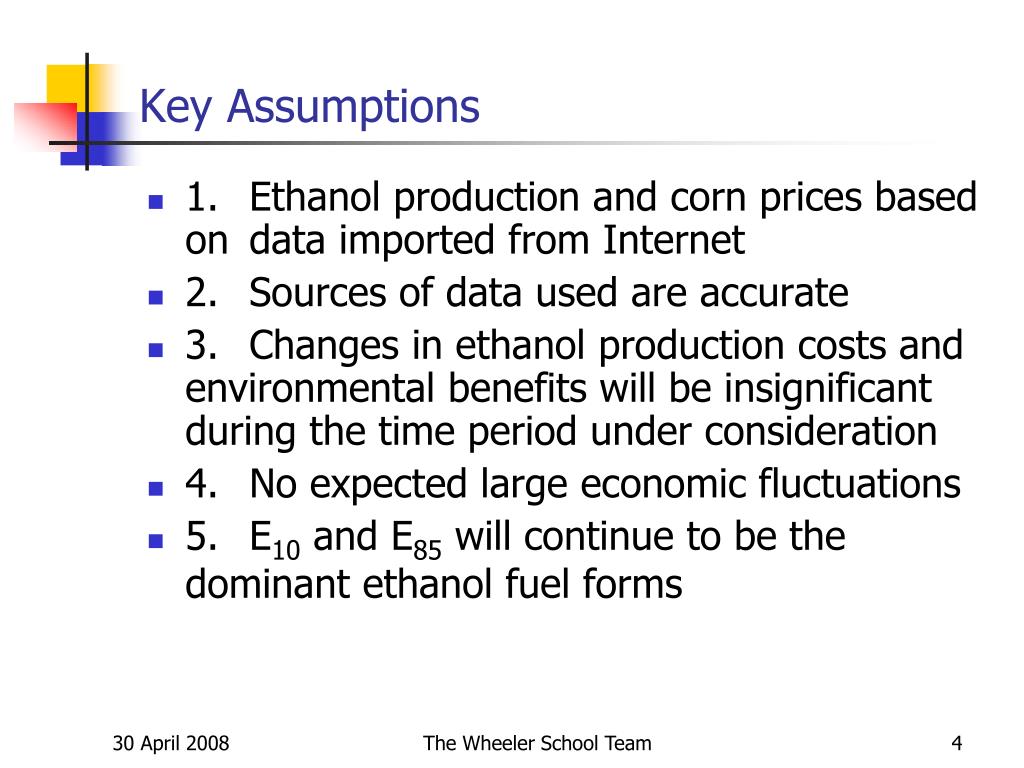 Key Assumptions

- 1. Ethanol production and corn prices based on data imported from Internet
- 2. Sources of data used are accurate
- 3. Changes in ethanol production costs and environmental benefits will be insignificant during the time period under consideration
- 4. No expected large economic fluctuations
- 5. $E_{10}$ and $E_{85}$ will continue to be the dominant ethanol fuel forms

30 April 2008 The Wheeler School Team 4